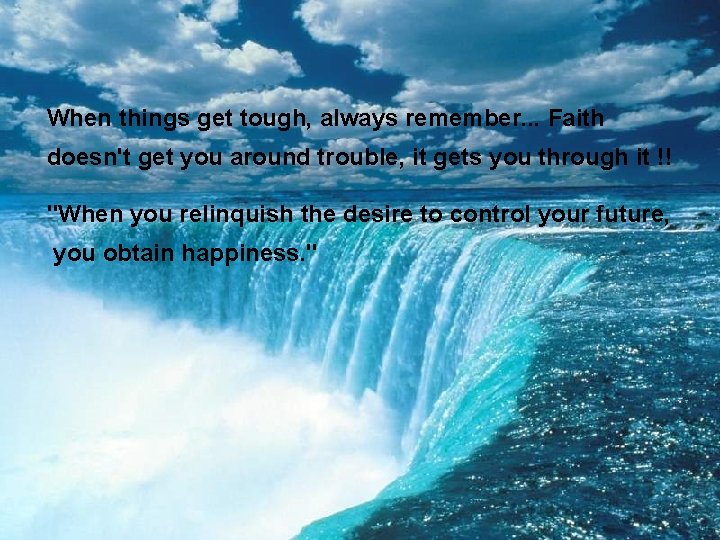 When things get tough, always remember... Faith doesn't get you around trouble, it gets you through it !!

"When you relinquish the desire to control your future, you obtain happiness."